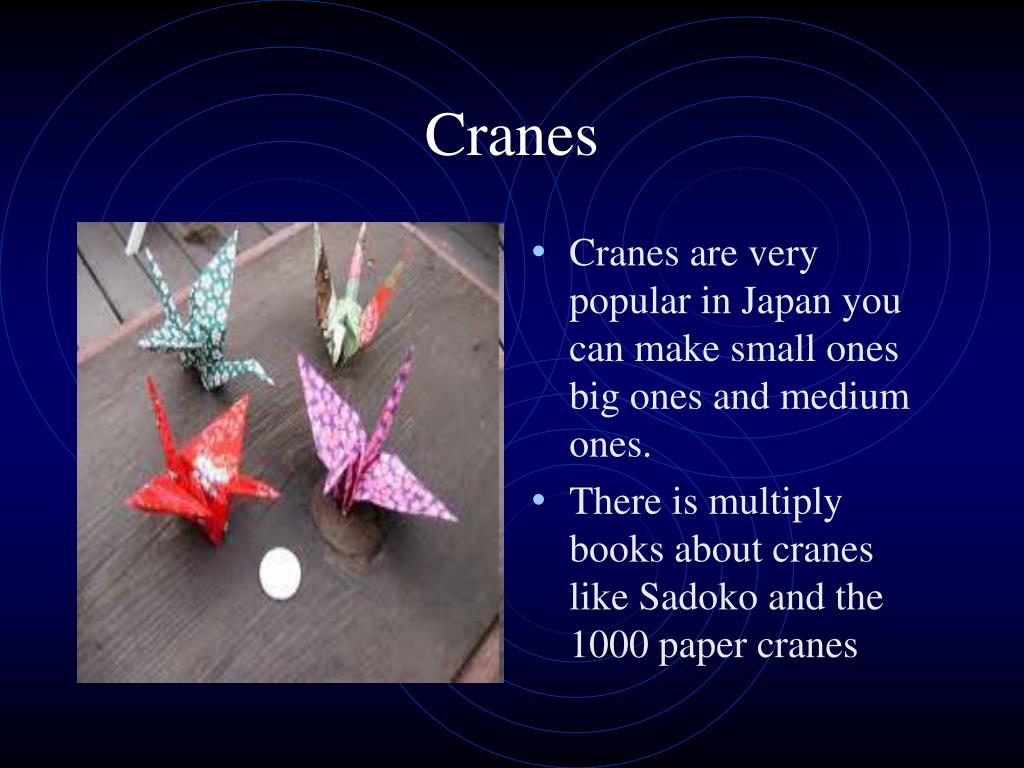 Cranes

• Cranes are very popular in Japan you can make small ones big ones and medium ones.
• There is multiply books about cranes like Sadoko and the 1000 paper cranes